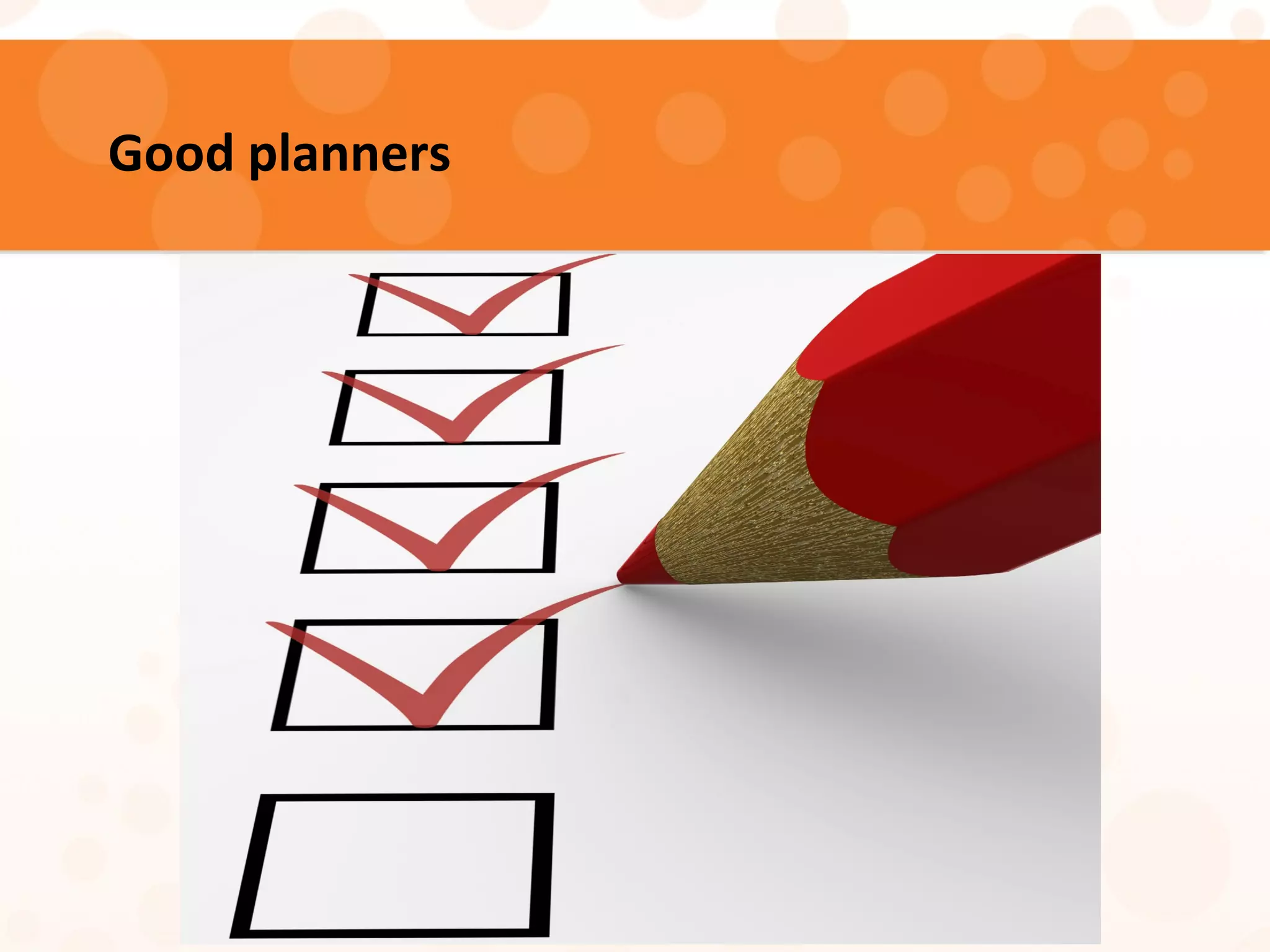 Good planners